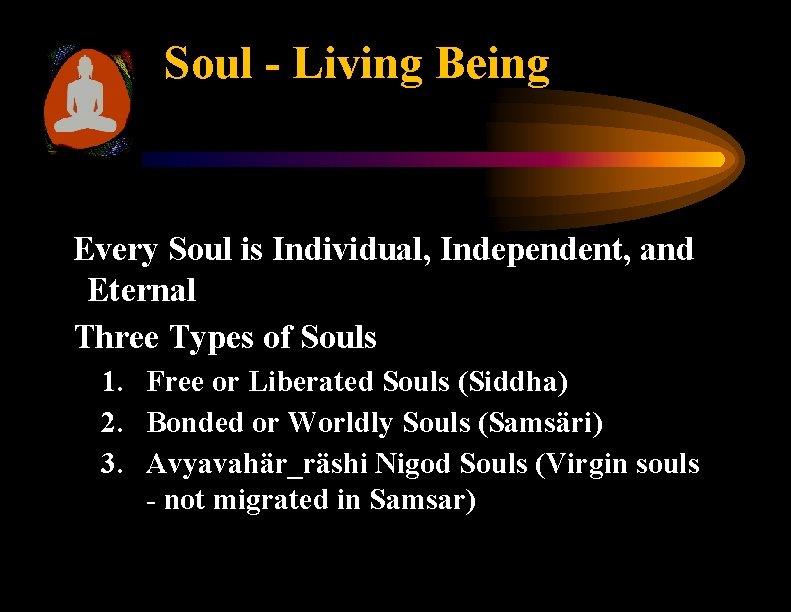 Soul - Living Being

Every Soul is Individual, Independent, and Eternal

Three Types of Souls

1. Free or Liberated Souls (Siddha)
2. Bonded or Worldly Souls (Samsäri)
3. Avyavahär_räshi Nigod Souls (Virgin souls - not migrated in Samsar)